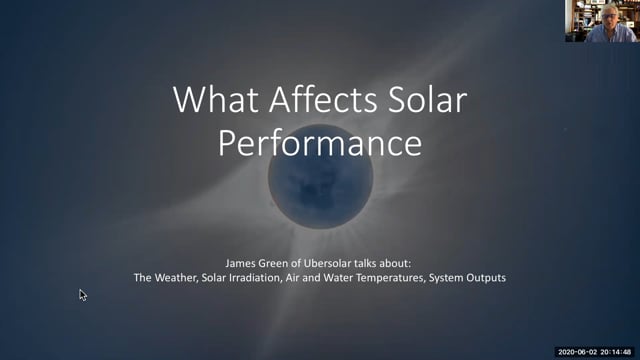 What Affects Solar Performance

James Green of Ubersolar talks about:
The Weather, Solar Irradiation, Air and Water Temperatures, System Outputs

2020-06-02 20:14:48